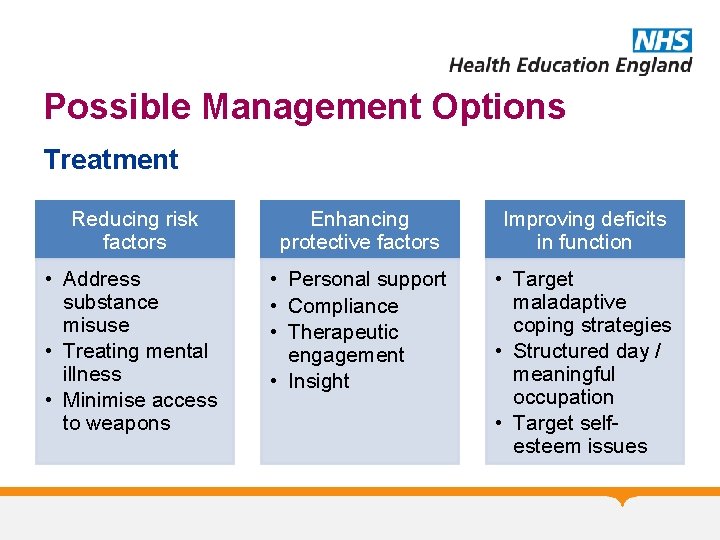 NHS
Health Education England

Possible Management Options

Treatment

Reducing risk factors

• Address substance misuse
• Treating mental illness
• Minimise access to weapons

Enhancing protective factors

• Personal support
• Compliance
• Therapeutic engagement
• Insight

Improving deficits in function

• Target maladaptive coping strategies
• Structured day / meaningful occupation
• Target self-esteem issues